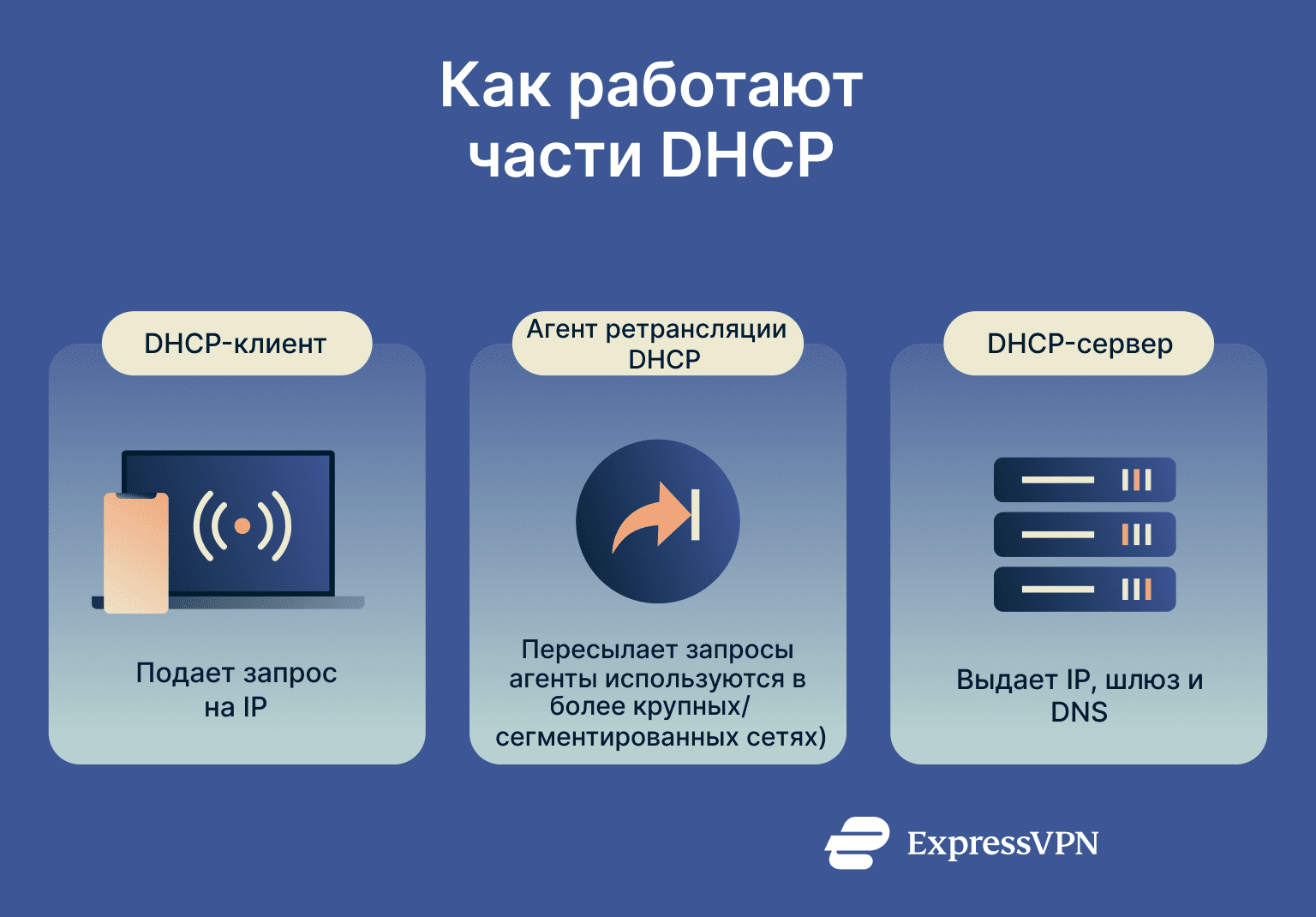 Как работают части DHCP

DHCP-клиент

Подает запрос на IP

Агент ретрансляции DHCP

Пересылает запросы агенты используются в более крупных/ сегментированных сетях)

DHCP-сервер

Выдает IP, шлюз и DNS

ExpressVPN